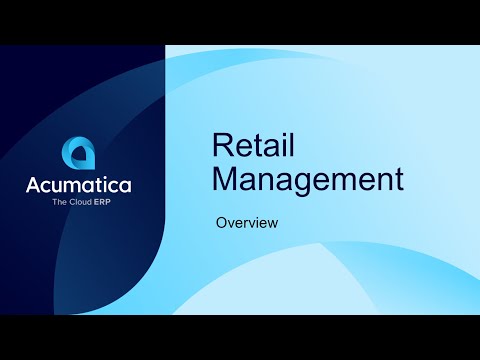 Acumatica
The Cloud ERP

Retail Management

Overview